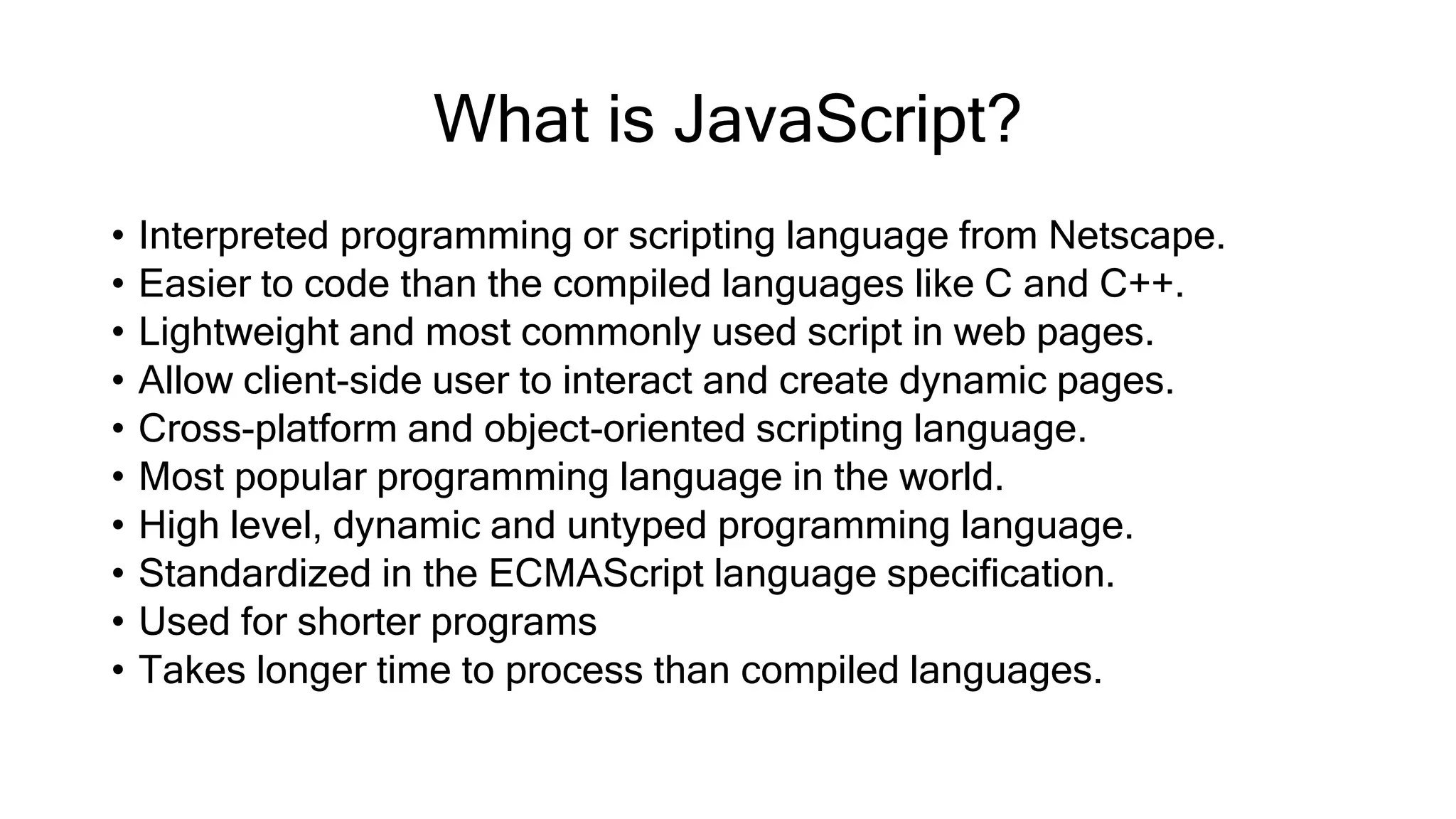 What is JavaScript?

• Interpreted programming or scripting language from Netscape.
• Easier to code than the compiled languages like C and C++.
• Lightweight and most commonly used script in web pages.
• Allow client-side user to interact and create dynamic pages.
• Cross-platform and object-oriented scripting language.
• Most popular programming language in the world.
• High level, dynamic and untyped programming language.
• Standardized in the ECMAScript language specification.
• Used for shorter programs
• Takes longer time to process than compiled languages.